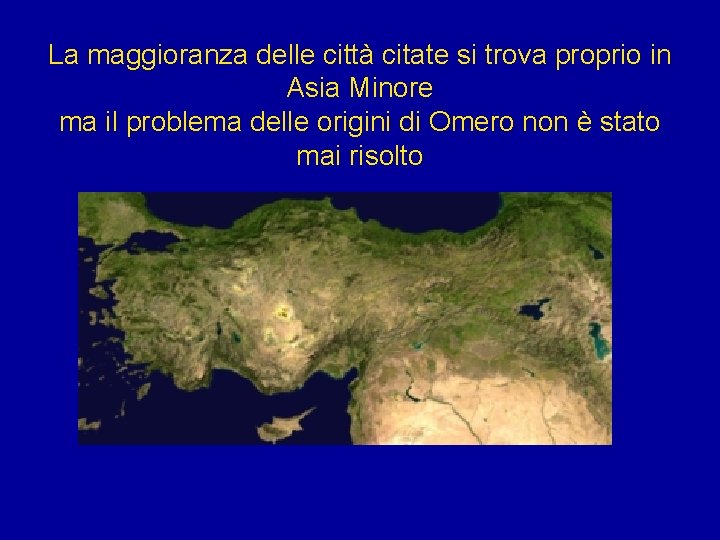 La maggioranza delle città citate si trova proprio in Asia Minore
ma il problema delle origini di Omero non è stato mai risolto